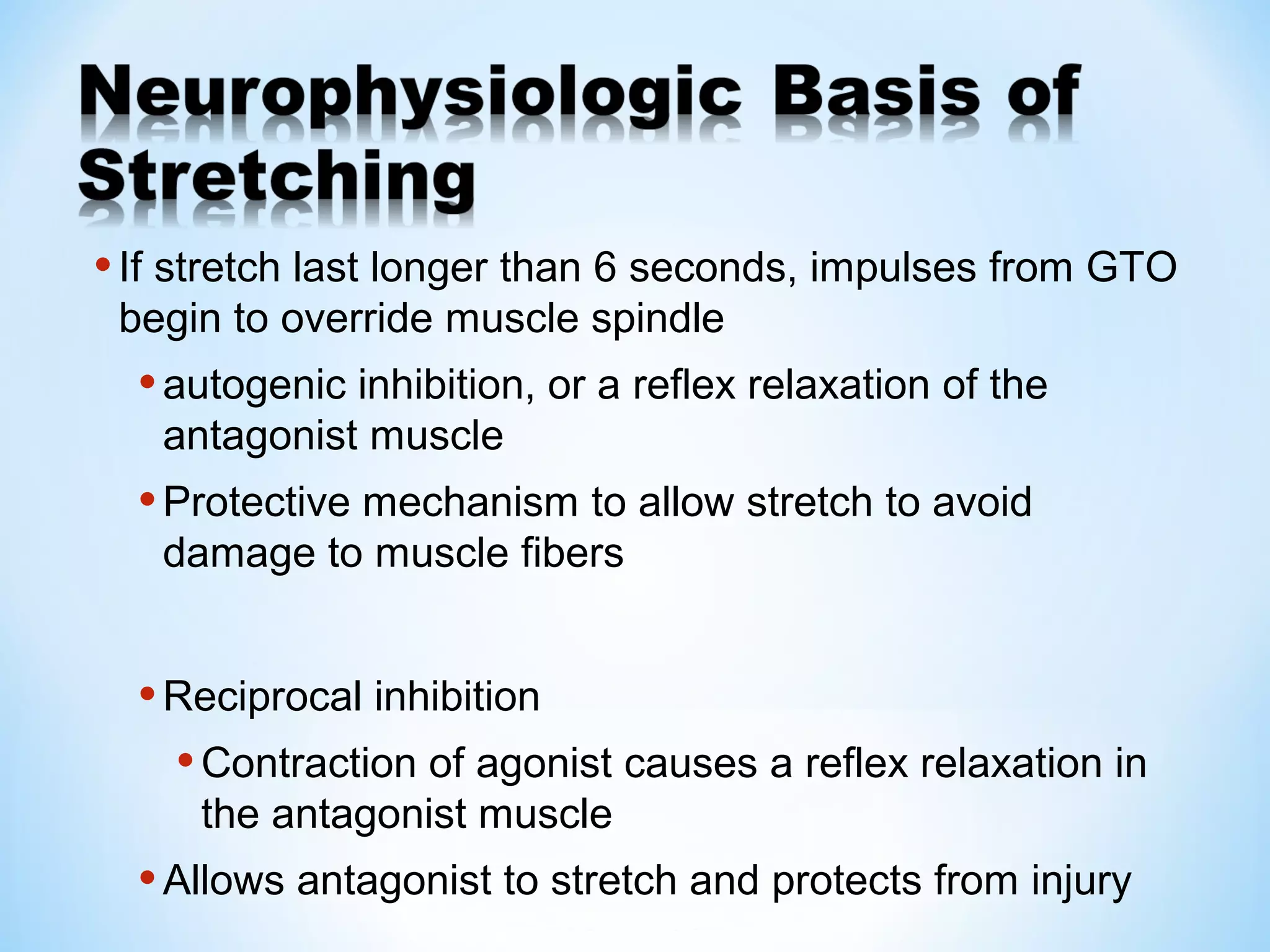 Neurophysiologic Basis of Stretching

• If stretch last longer than 6 seconds, impulses from GTO begin to override muscle spindle

• autogenic inhibition, or a reflex relaxation of the antagonist muscle

• Protective mechanism to allow stretch to avoid damage to muscle fibers

• Reciprocal inhibition

• Contraction of agonist causes a reflex relaxation in the antagonist muscle

• Allows antagonist to stretch and protects from injury